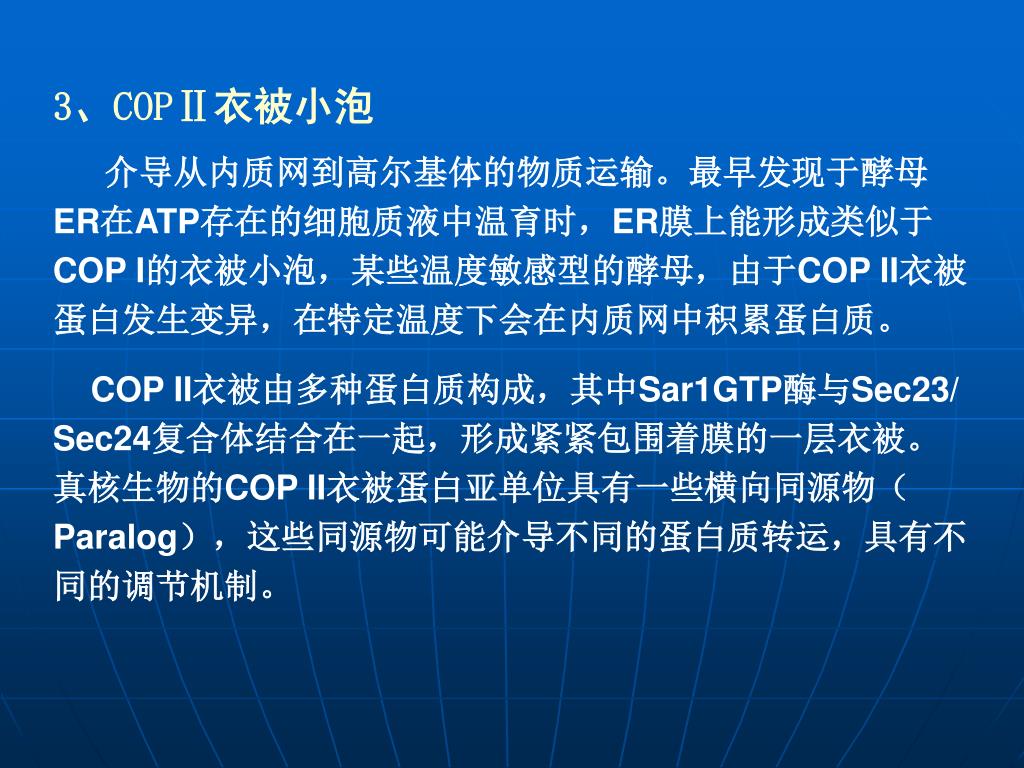 3、COPⅡ衣被小泡

介导从内质网到高尔基体的物质运输。最早发现于酵母ER在ATP存在的细胞质液中温育时，ER膜上能形成类似于COP I的衣被小泡，某些温度敏感型的酵母，由于COP II衣被蛋白发生变异，在特定温度下会在内质网中积累蛋白质。

COP II衣被由多种蛋白质构成，其中Sar1GTP酶与Sec23/Sec24复合体结合在一起，形成紧紧包围着膜的一层衣被。真核生物的COP II衣被蛋白亚单位具有一些横向同源物（Paralog），这些同源物可能介导不同的蛋白质转运，具有不同的调节机制。